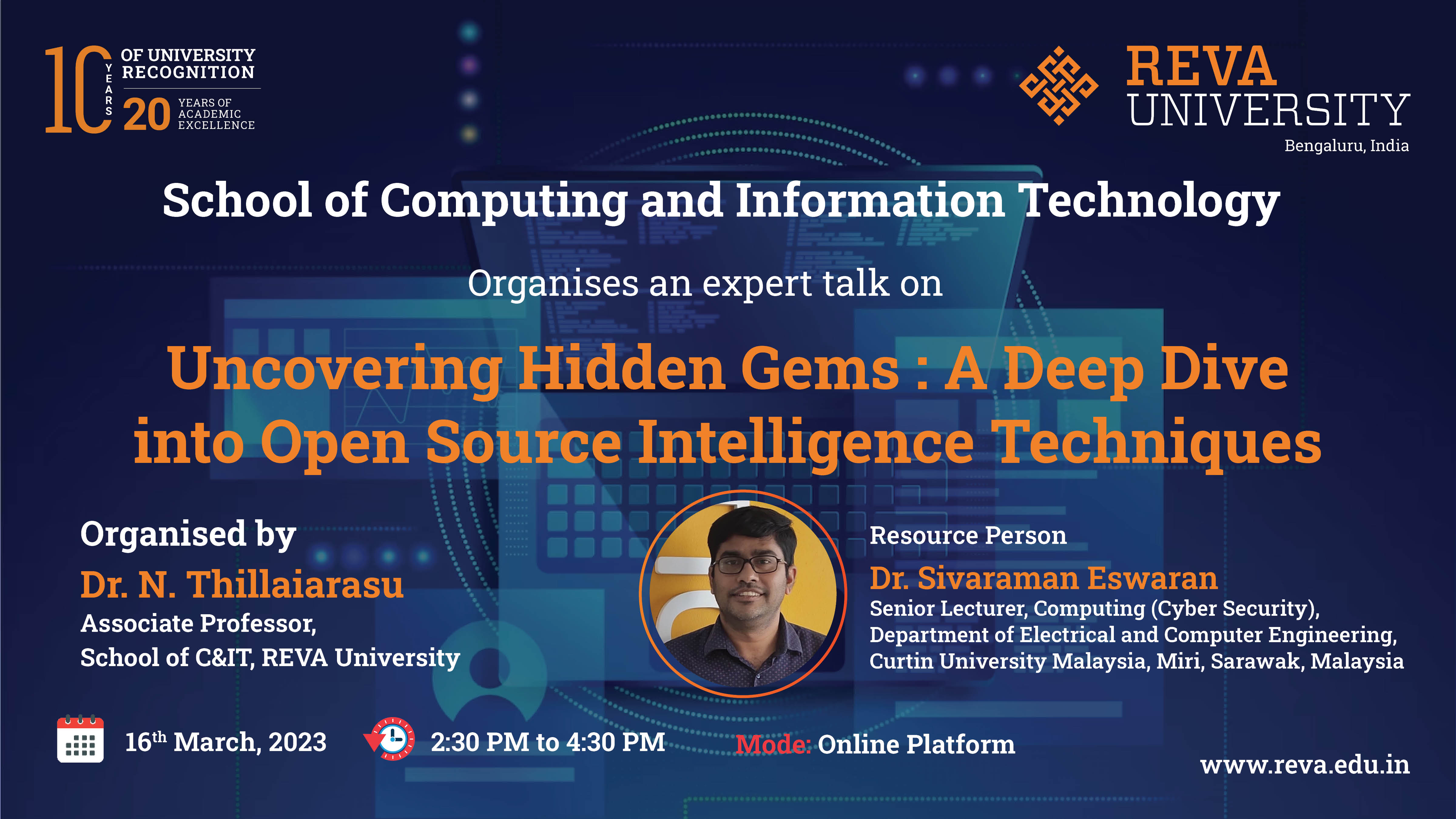 10 YEARS OF UNIVERSITY RECOGNITION
20 YEARS OF ACADEMIC EXCELLENCE

REVA UNIVERSITY
Bengaluru, India

School of Computing and Information Technology

Organises an expert talk on

Uncovering Hidden Gems : A Deep Dive into Open Source Intelligence Techniques

Organised by
Dr. N. Thillaiarasu
Associate Professor,
School of C&IT, REVA University

Resource Person
Dr. Sivaraman Eswaran
Senior Lecturer, Computing (Cyber Security),
Department of Electrical and Computer Engineering,
Curtin University Malaysia, Miri, Sarawak, Malaysia

16$^{th}$ March, 2023

2:30 PM to 4:30 PM

Mode: Online Platform

www.reva.edu.in